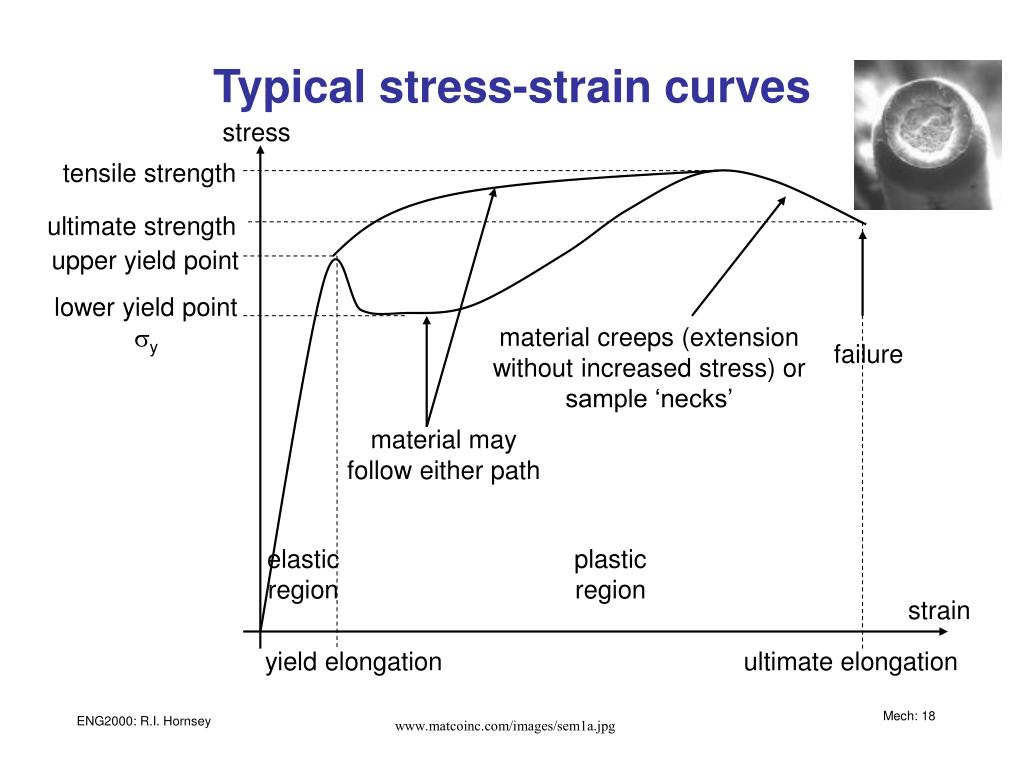 Typical stress-strain curves

stress

tensile strength

ultimate strength

upper yield point

lower yield point

$\sigma_y$

material creeps (extension without increased stress) or sample ‘necks’

failure

material may follow either path

elastic region

plastic region

strain

yield elongation

ultimate elongation

ENG2000: R.I. Hornsey

www.matcoinc.com/images/sem1a.jpg

Mech: 18